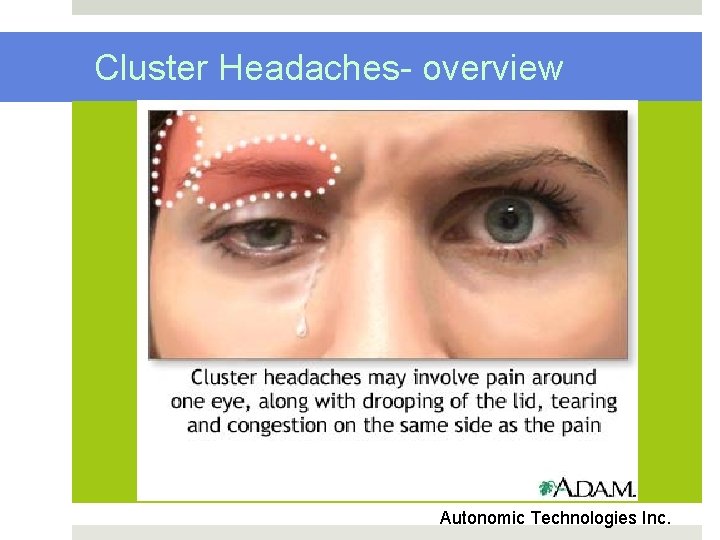 Cluster Headaches- overview

Cluster headaches may involve pain around one eye, along with drooping of the lid, tearing and congestion on the same side as the pain

A.D.A.M.

Autonomic Technologies Inc.